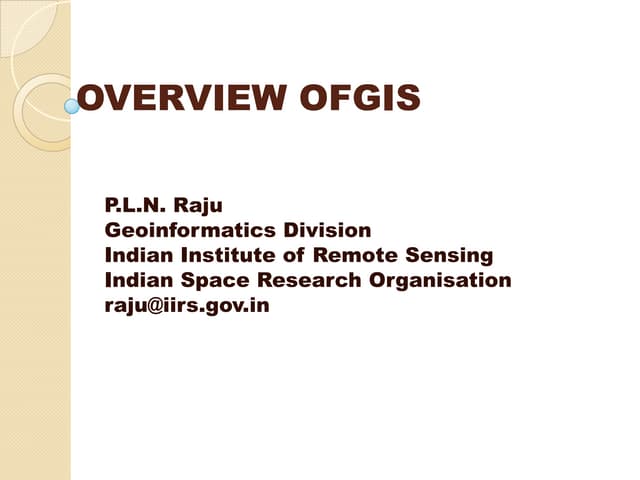 OVERVIEW OFGIS

P.L.N. Raju
Geoinformatics Division
Indian Institute of Remote Sensing
Indian Space Research Organisation
raju@iirs.gov.in